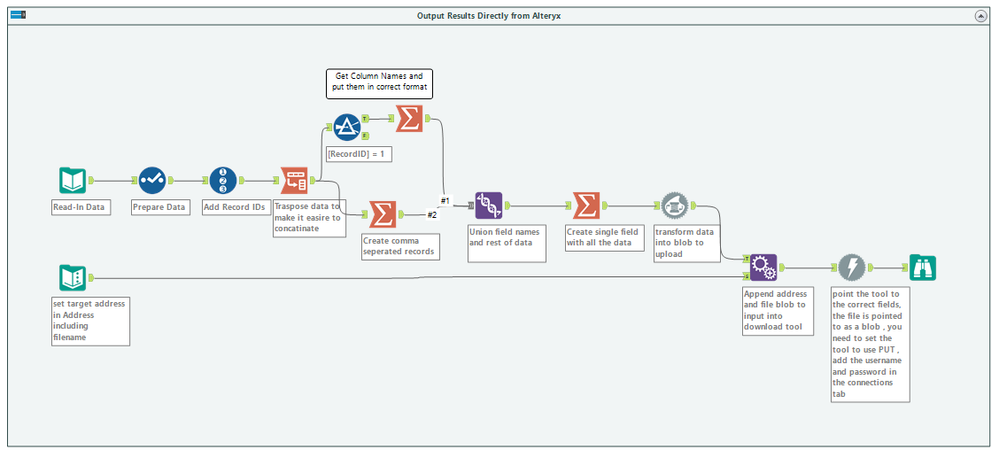 Output Results Directly from Alteryx

Get Column Names and put them in correct format

[RecordID] = 1

Read-In Data

Prepare Data

Add Record IDs

Traspose data to make it easire to concatinate

Create comma seperated records

#1

#2

Union field names and rest of data

Create single field with all the data

transform data into blob to upload

set target address in Address including filename

Append address and file blob to input into download tool

point the tool to the correct fields, the file is pointed to as a blob , you need to set the tool to use PUT , add the username and password in the connections tab